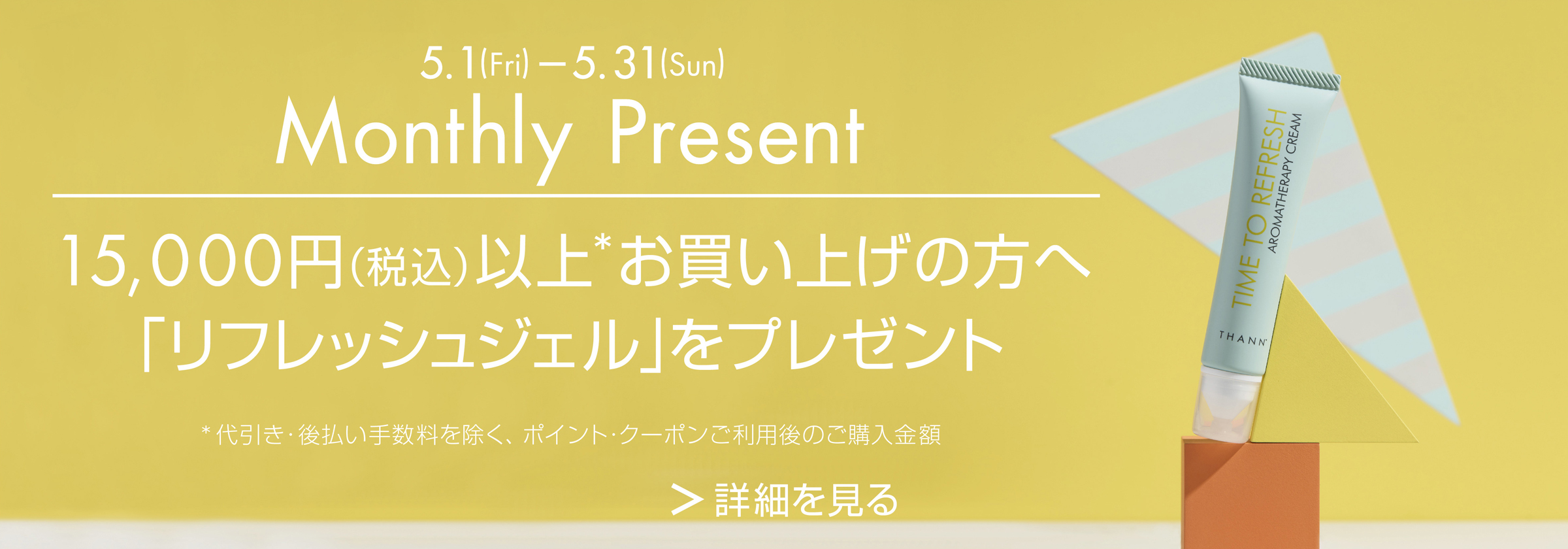 5.1(Fri) – 5.31(Sun)
Monthly Present

15,000円(税込)以上*お買い上げの方へ
「リフレッシュジェル」をプレゼント

* 代引き・後払い手数料を除く、ポイント・クーポンご利用後のご購入金額

> 詳細を見る

TIME TO REFRESH
AROMATHERAPY CREAM
THANN